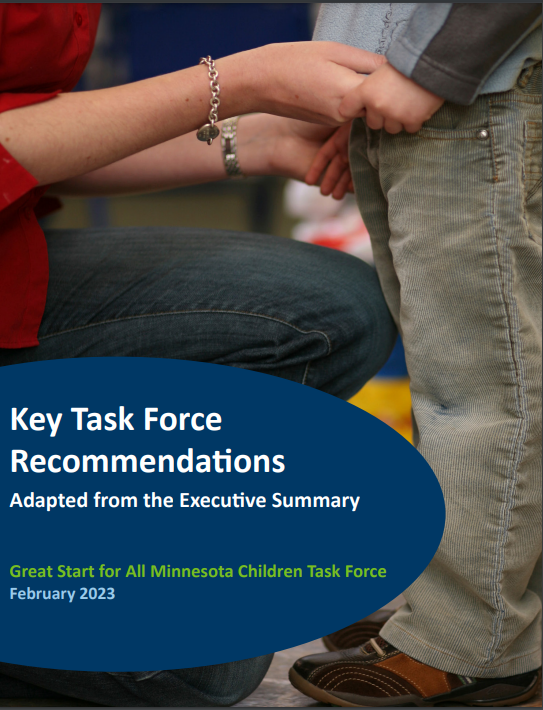 Key Task Force Recommendations

Adapted from the Executive Summary

Great Start for All Minnesota Children Task Force

February 2023